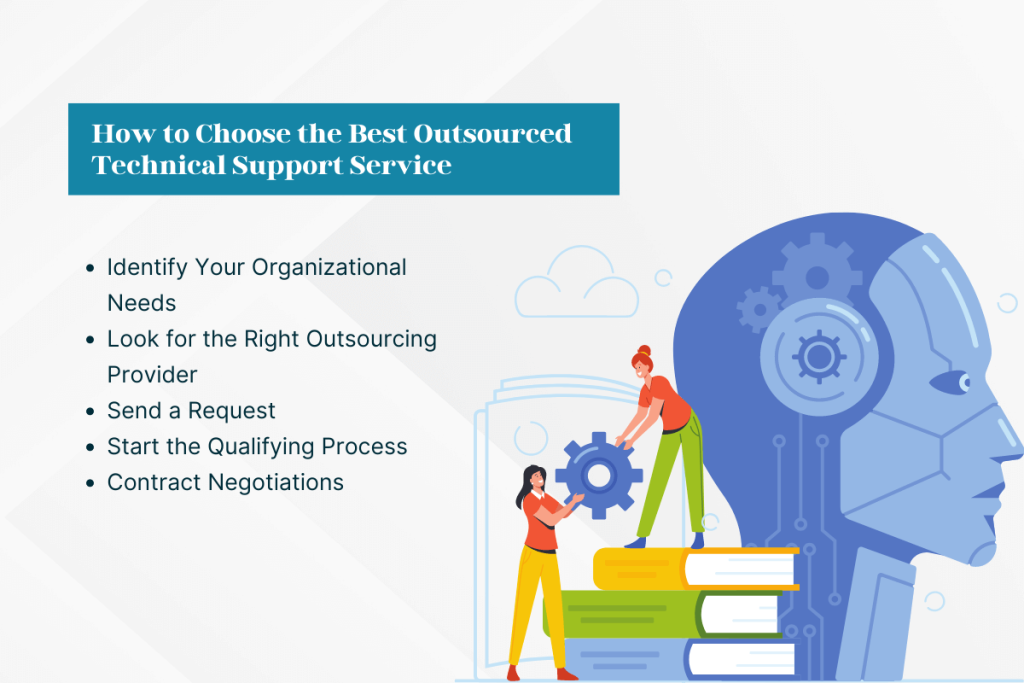 How to Choose the Best Outsourced Technical Support Service

- Identify Your Organizational Needs
- Look for the Right Outsourcing Provider
- Send a Request
- Start the Qualifying Process
- Contract Negotiations